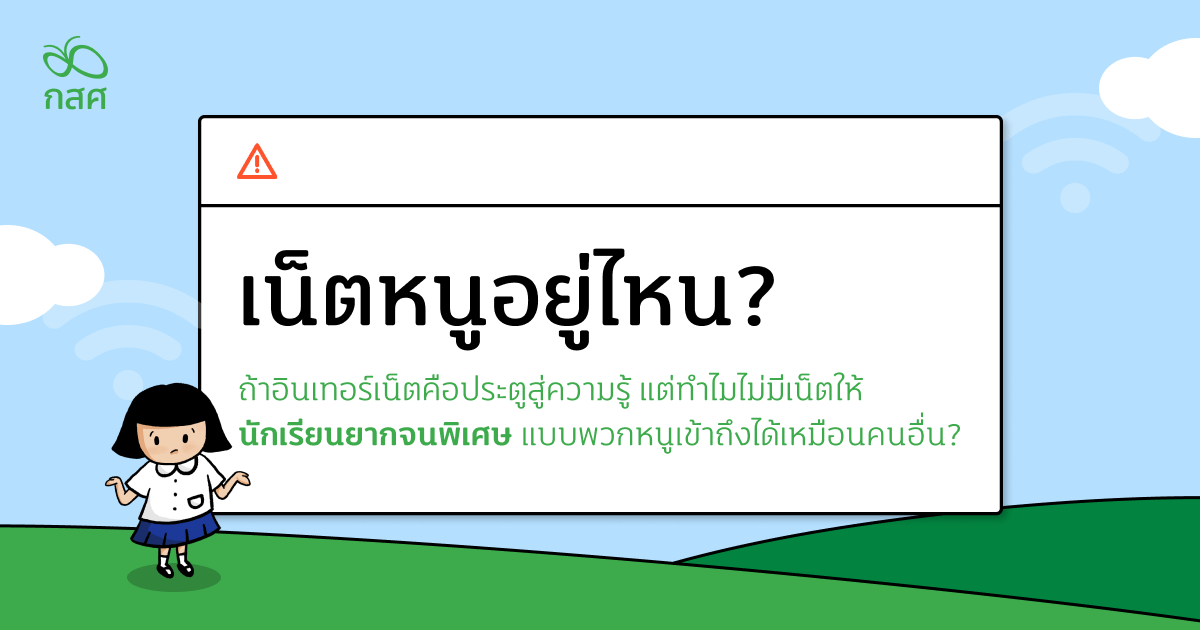 กสศ

เน็ตหนูอยู่ไหน?

ถ้าอินเทอร์เน็ตคือประตูสู่ความรู้ แต่ทำไมไม่มีเน็ตให้ นักเรียนยากจนพิเศษ แบบพวกหนูเข้าถึงได้เหมือนคนอื่น?